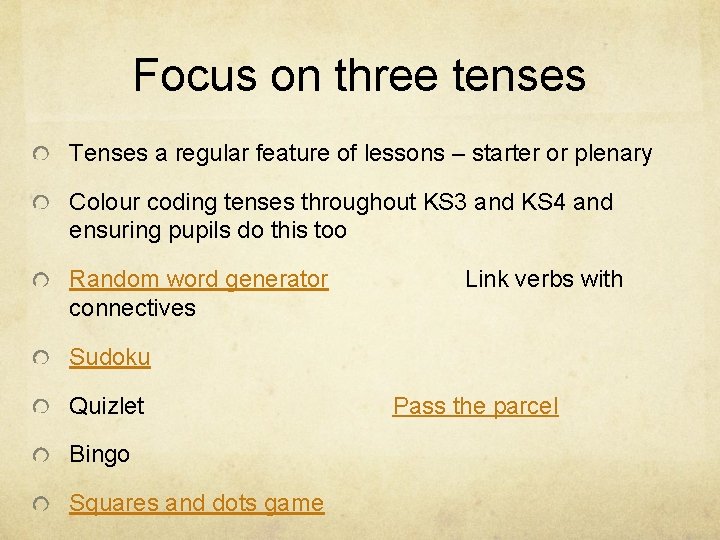 Focus on three tenses

Tenses a regular feature of lessons – starter or plenary

Colour coding tenses throughout KS3 and KS4 and ensuring pupils do this too

Random word generator Link verbs with connectives

Sudoku

Quizlet Pass the parcel

Bingo

Squares and dots game